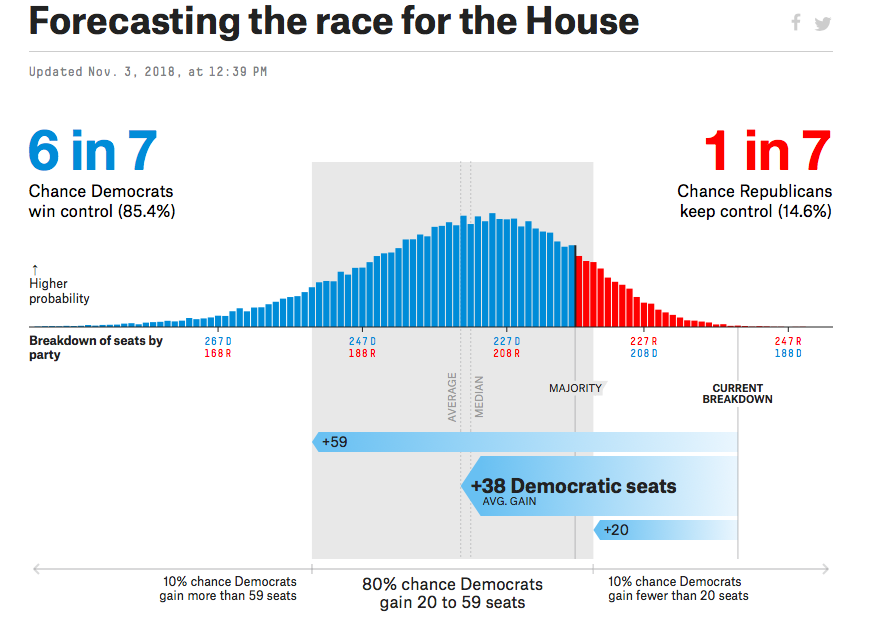 Forecasting the race for the House

Updated Nov. 3, 2018, at 12:39 PM

6 in 7
Chance Democrats win control (85.4%)

1 in 7
Chance Republicans keep control (14.6%)

↑
Higher probability

Breakdown of seats by party

267 D
168 R

247 D
188 R

227 D
208 R

227 R
208 D

247 R
188 D

AVERAGE

MEDIAN

MAJORITY

CURRENT BREAKDOWN

+59

+38 Democratic seats
AVG. GAIN

+20

10% chance Democrats gain more than 59 seats

80% chance Democrats gain 20 to 59 seats

10% chance Democrats gain fewer than 20 seats